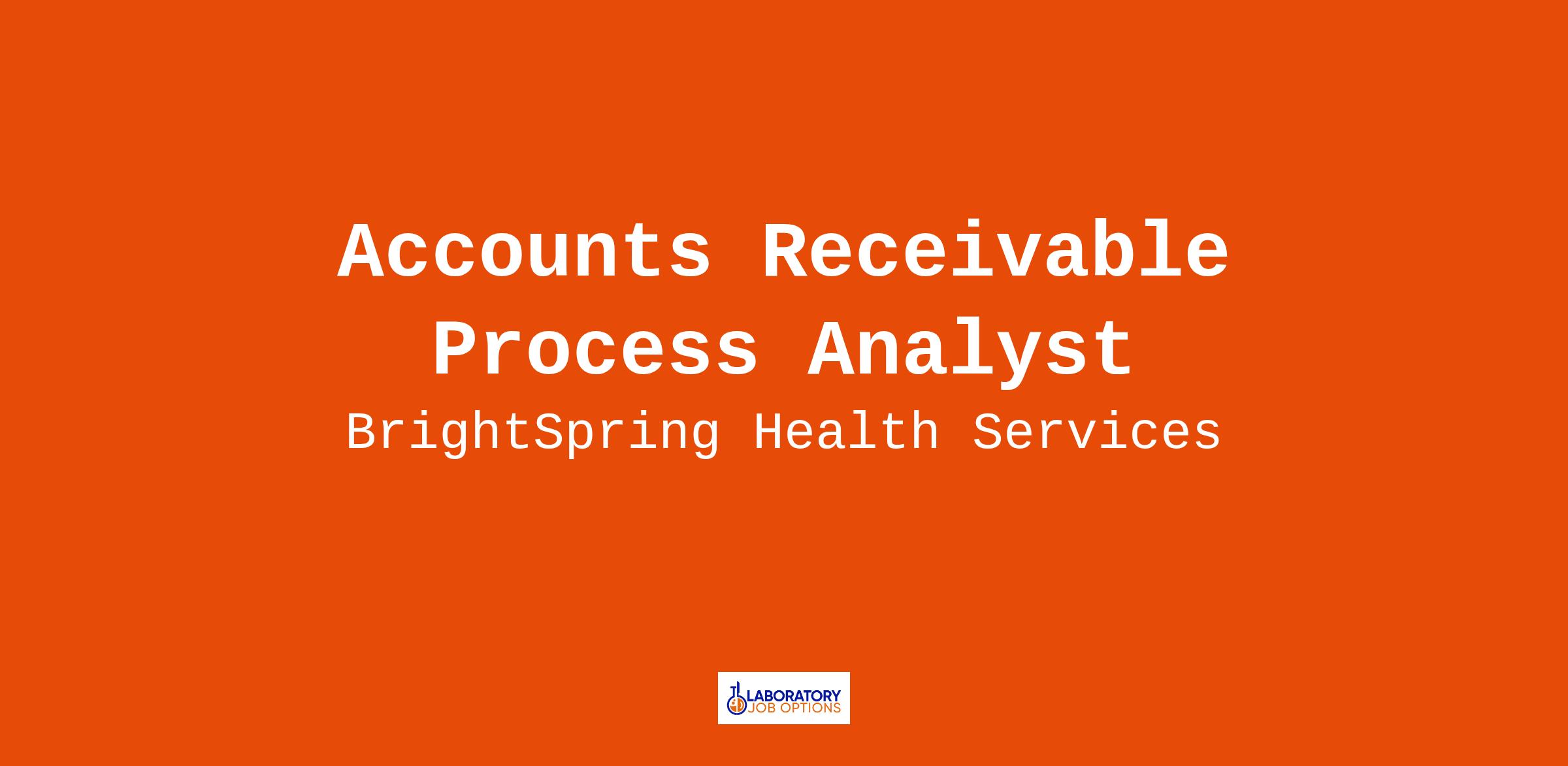 Accounts Receivable Process Analyst

BrightSpring Health Services

LABORATORY
JOB OPTIONS